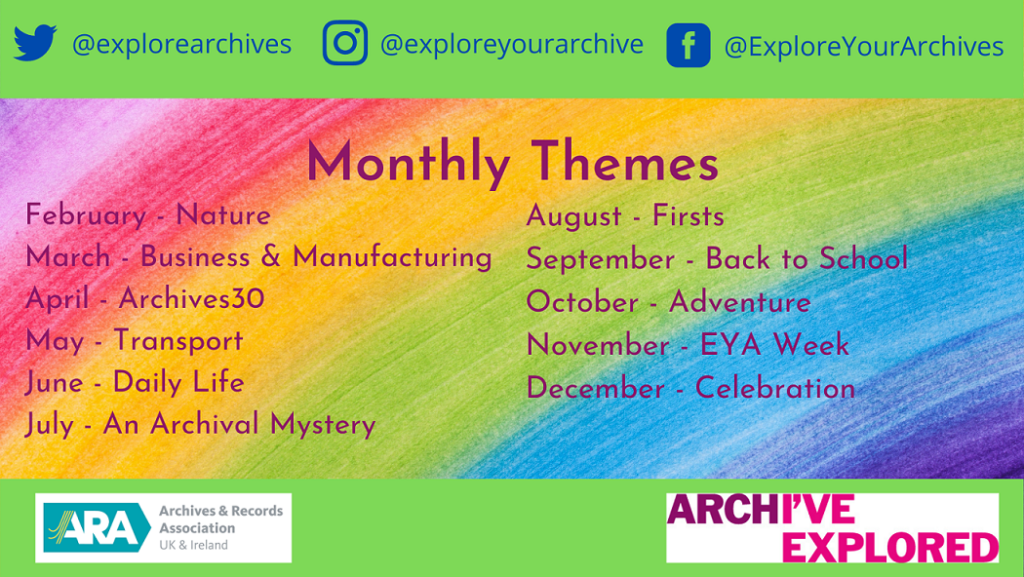 @explorearchives @exploreyourarchive @ExploreYourArchives

Monthly Themes

February - Nature
March - Business & Manufacturing
April - Archives30
May - Transport
June - Daily Life
July - An Archival Mystery

August - Firsts
September - Back to School
October - Adventure
November - EYA Week
December - Celebration

ARA Archives & Records Association UK & Ireland

ARCHI'VE EXPLORED